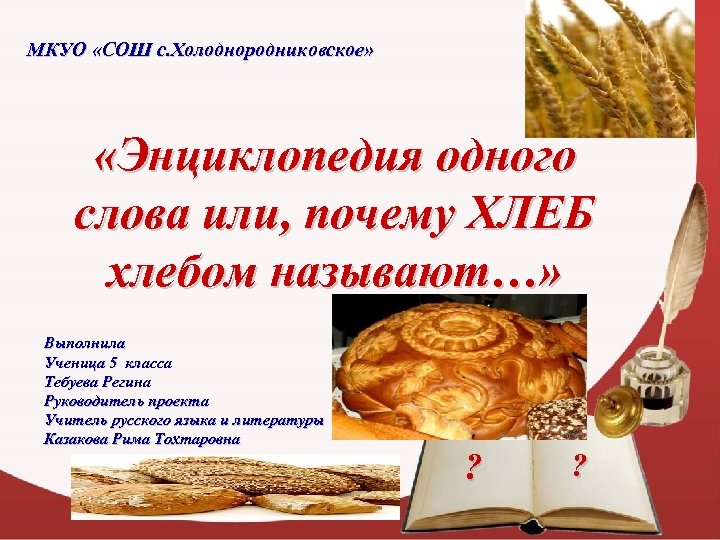 МКУО «СОШ с.Холоднородниковское»

«Энциклопедия одного слова или, почему ХЛЕБ хлебом называют…»

Выполнила
Ученица 5 класса
Тебуева Регина
Руководитель проекта
Учитель русского языка и литературы
Казакова Рима Тохтаровна

? ?